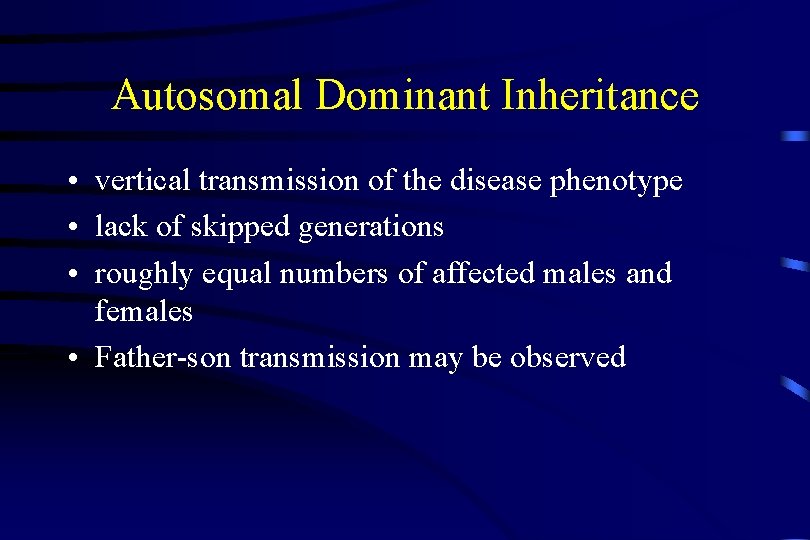 Autosomal Dominant Inheritance

• vertical transmission of the disease phenotype
• lack of skipped generations
• roughly equal numbers of affected males and females
• Father-son transmission may be observed